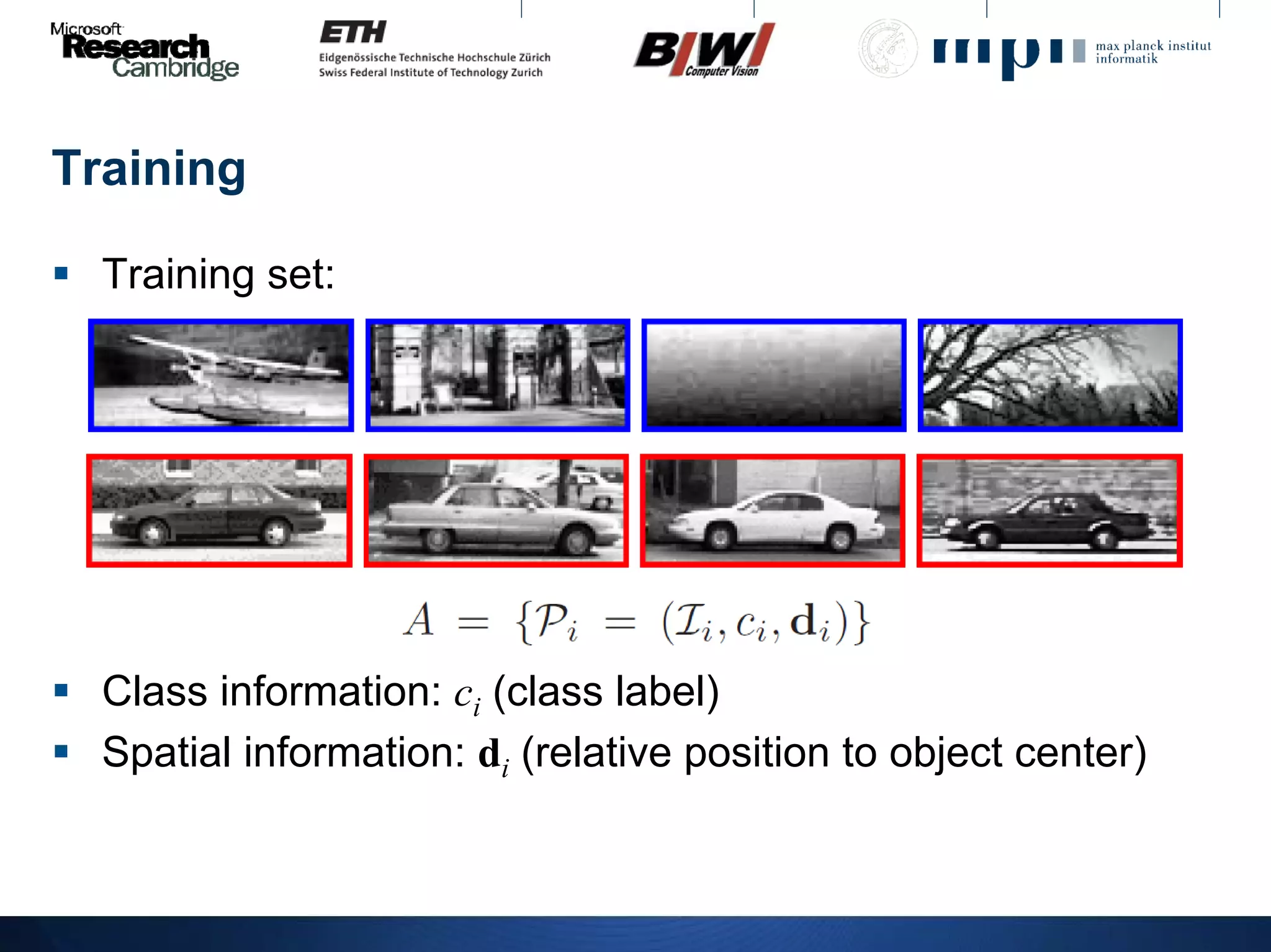 Microsoft Research Cambridge

ETH
Eidgenössische Technische Hochschule Zürich
Swiss Federal Institute of Technology Zurich

BIWI Computer Vision

mpi max planck institut informatik

Training

▪ Training set:

$A = \{\mathcal{P}_i = (\mathcal{I}_i, c_i, \mathbf{d}_i)\}$

▪ Class information: $c_i$ (class label)

▪ Spatial information: $\mathbf{d}_i$ (relative position to object center)